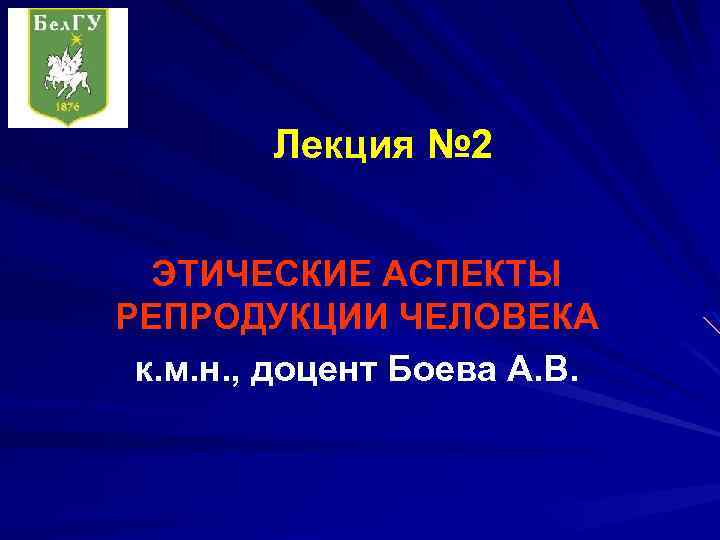 БелГУ
1876

Лекция №2

ЭТИЧЕСКИЕ АСПЕКТЫ РЕПРОДУКЦИИ ЧЕЛОВЕКА
к.м.н., доцент Боева А.В.